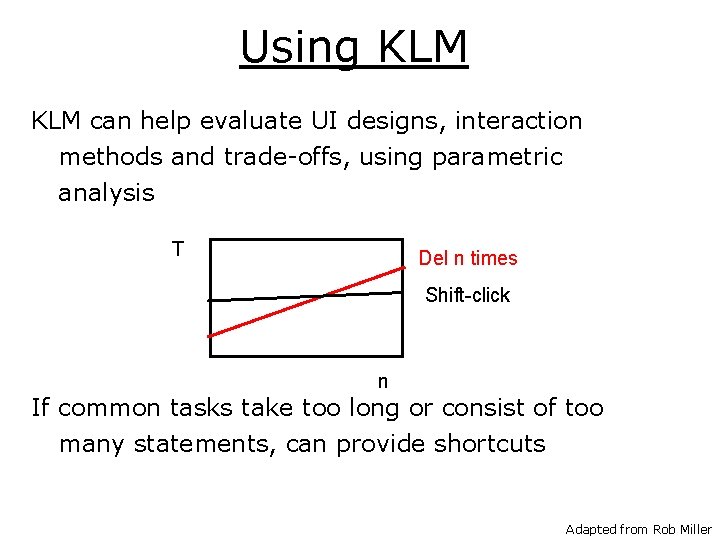 Using KLM

KLM can help evaluate UI designs, interaction methods and trade-offs, using parametric analysis

T

Del n times

Shift-click

n

If common tasks take too long or consist of too many statements, can provide shortcuts

Adapted from Rob Miller